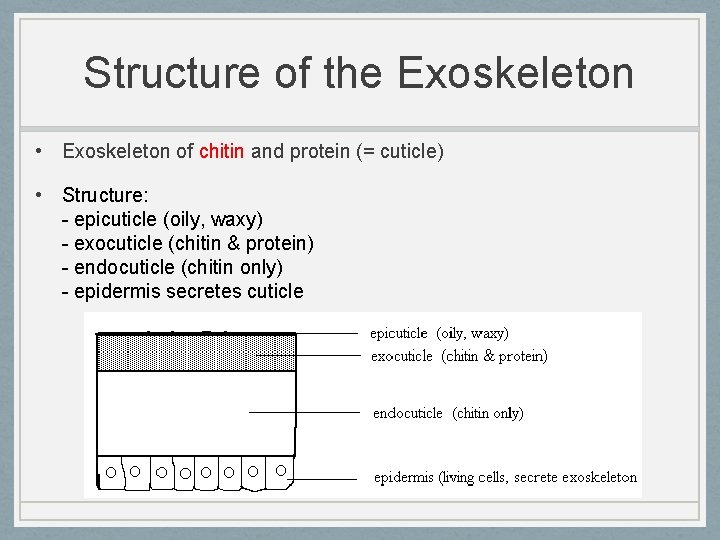 Structure of the Exoskeleton

• Exoskeleton of chitin and protein (= cuticle)

• Structure:
- epicuticle (oily, waxy)
- exocuticle (chitin & protein)
- endocuticle (chitin only)
- epidermis secretes cuticle

epicuticle (oily, waxy)
exocuticle (chitin & protein)
endocuticle (chitin only)
epidermis (living cells, secrete exoskeleton